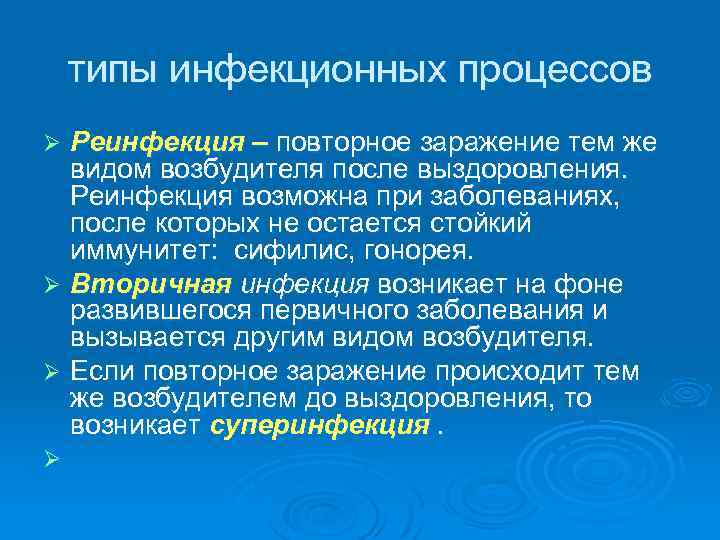 типы инфекционных процессов

➢ Реинфекция – повторное заражение тем же видом возбудителя после выздоровления. Реинфекция возможна при заболеваниях, после которых не остается стойкий иммунитет: сифилис, гонорея.

➢ Вторичная инфекция возникает на фоне развившегося первичного заболевания и вызывается другим видом возбудителя.

➢ Если повторное заражение происходит тем же возбудителем до выздоровления, то возникает суперинфекция .

➢